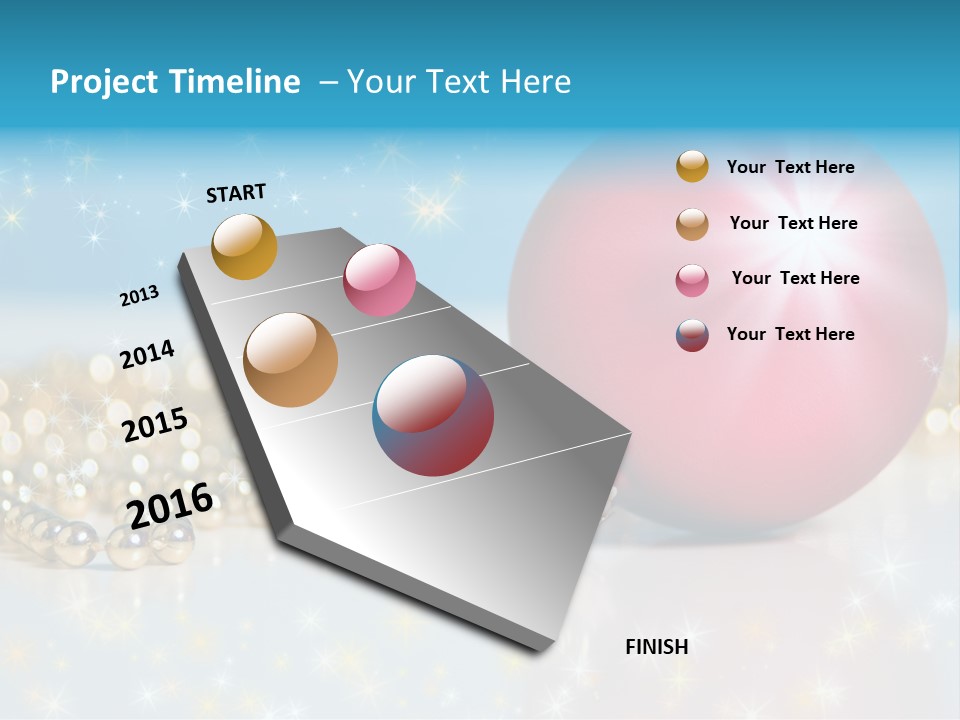 Project Timeline – Your Text Here

START

2013

2014

2015

2016

FINISH

Your Text Here

Your Text Here

Your Text Here

Your Text Here